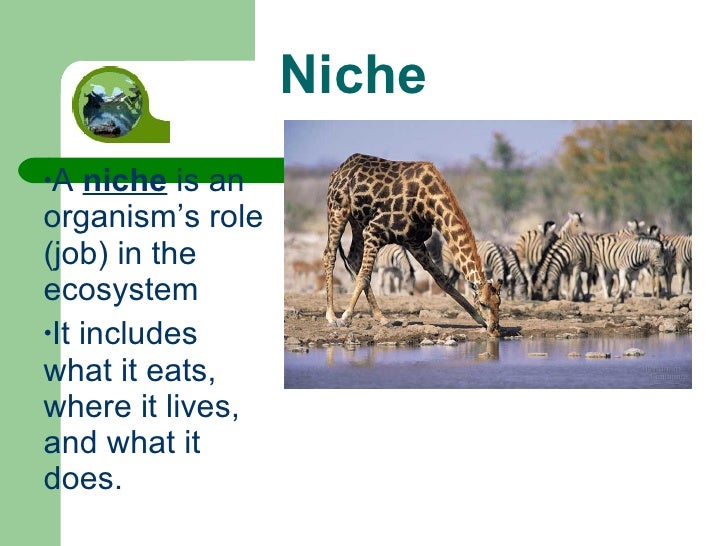 Niche

•A niche is an organism's role (job) in the ecosystem

•It includes what it eats, where it lives, and what it does.